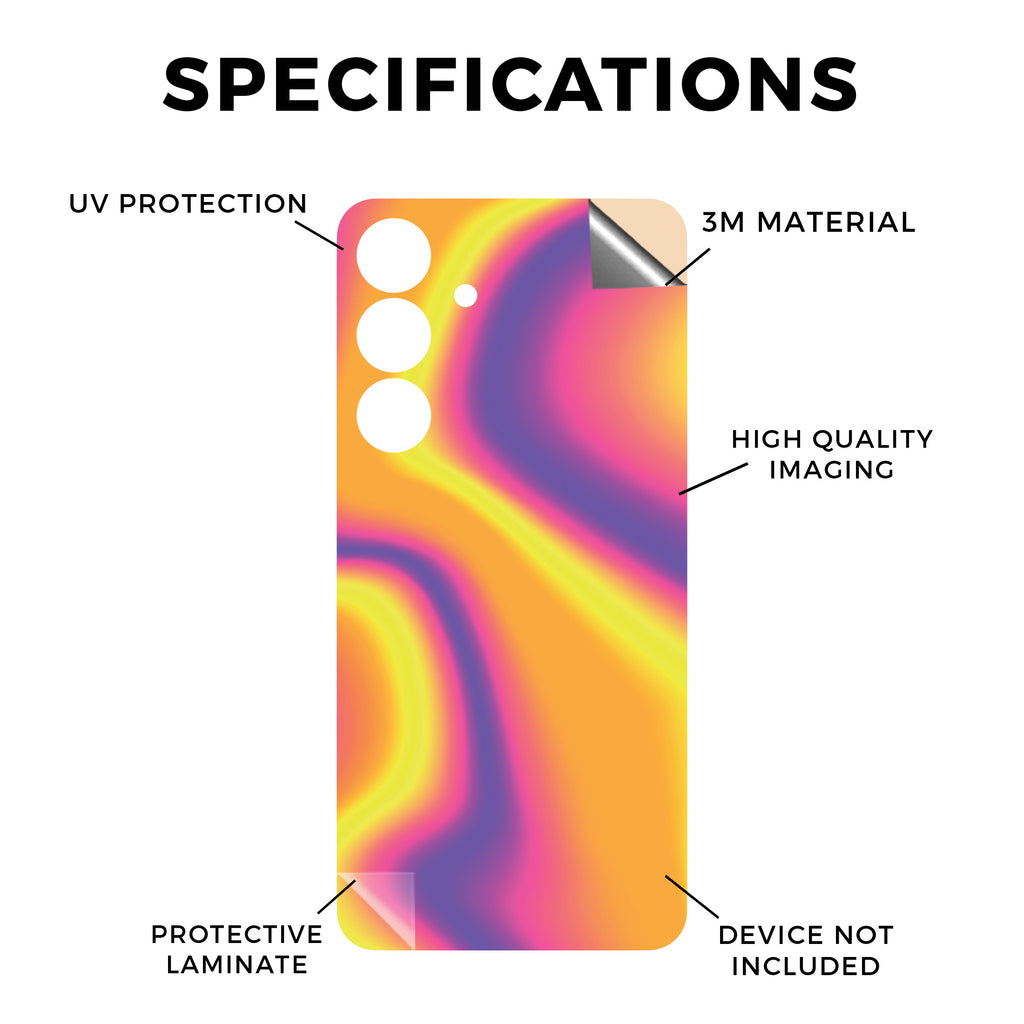 SPECIFICATIONS

UV PROTECTION

3M MATERIAL

HIGH QUALITY IMAGING

PROTECTIVE LAMINATE

DEVICE NOT INCLUDED